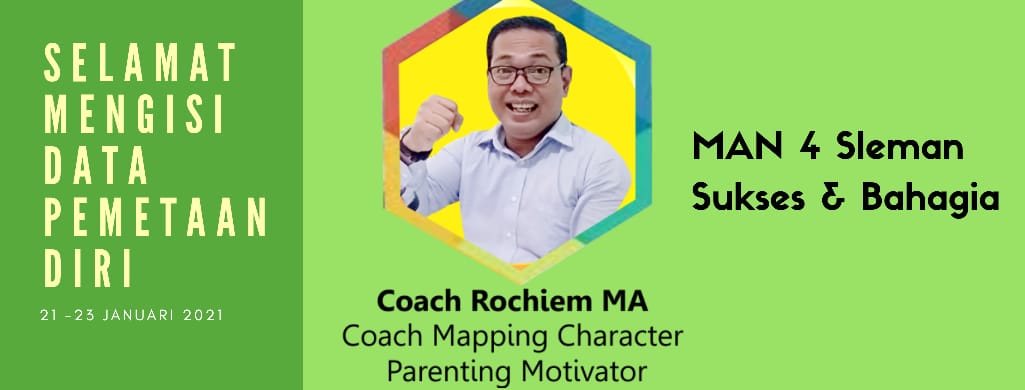 SELAMAT MENGISI DATA PEMETAAN DIRI

21 -23 JANUARI 2021

Coach Rochiem MA
Coach Mapping Character
Parenting Motivator

MAN 4 Sleman
Sukses & Bahagia